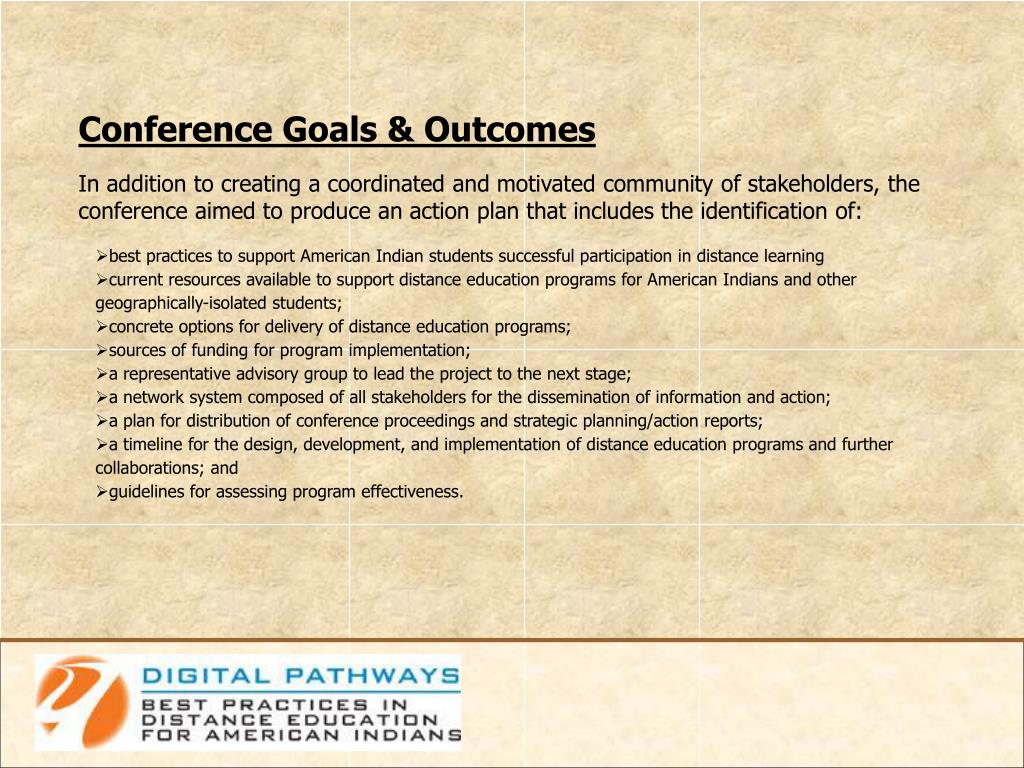 Conference Goals & Outcomes

In addition to creating a coordinated and motivated community of stakeholders, the conference aimed to produce an action plan that includes the identification of:

➢best practices to support American Indian students successful participation in distance learning
➢current resources available to support distance education programs for American Indians and other geographically-isolated students;
➢concrete options for delivery of distance education programs;
➢sources of funding for program implementation;
➢a representative advisory group to lead the project to the next stage;
➢a network system composed of all stakeholders for the dissemination of information and action;
➢a plan for distribution of conference proceedings and strategic planning/action reports;
➢a timeline for the design, development, and implementation of distance education programs and further collaborations; and
➢guidelines for assessing program effectiveness.

DIGITAL PATHWAYS
BEST PRACTICES IN
DISTANCE EDUCATION
FOR AMERICAN INDIANS